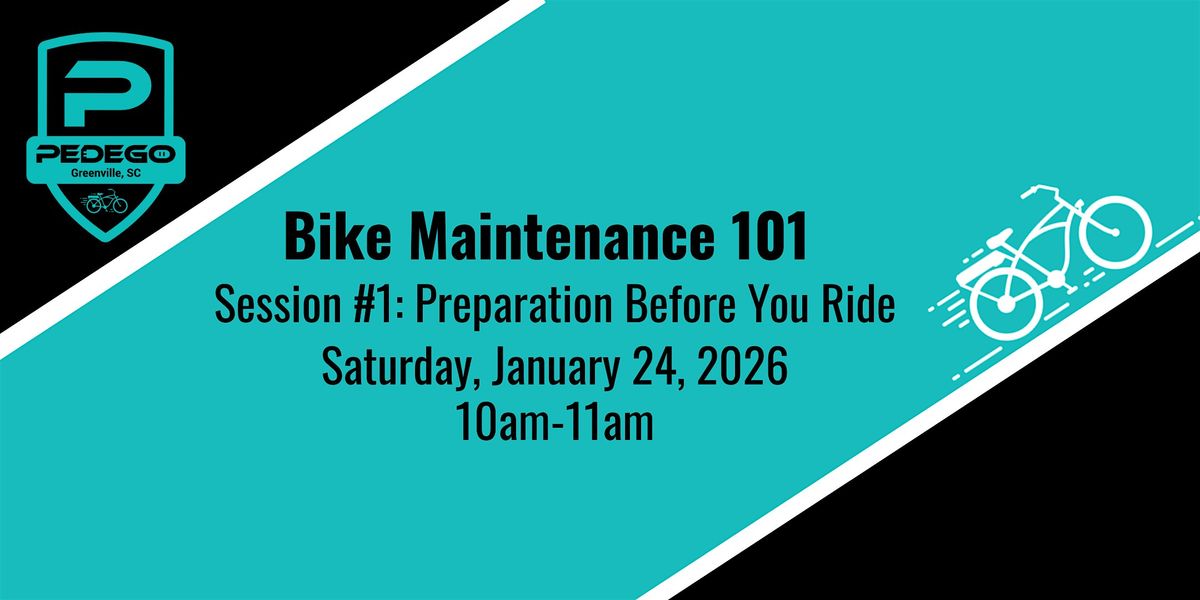 P
PEDEGO
Greenville, SC

Bike Maintenance 101
Session #1: Preparation Before You Ride
Saturday, January 24, 2026
10am-11am